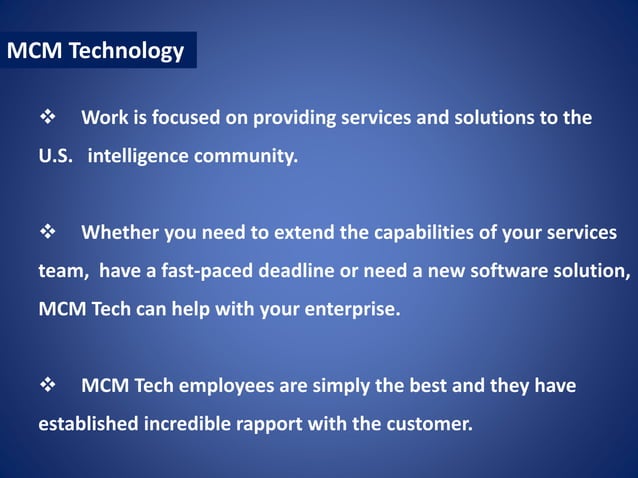 MCM Technology

❖ Work is focused on providing services and solutions to the U.S. intelligence community.

❖ Whether you need to extend the capabilities of your services team, have a fast-paced deadline or need a new software solution, MCM Tech can help with your enterprise.

❖ MCM Tech employees are simply the best and they have established incredible rapport with the customer.